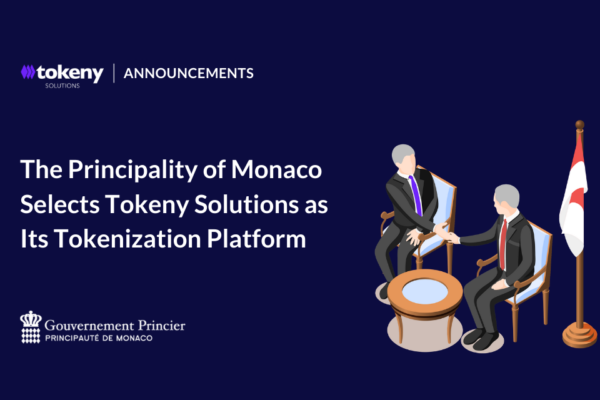 tokeny
SOLUTIONS
ANNOUNCEMENTS

The Principality of Monaco Selects Tokeny Solutions as Its Tokenization Platform

Gouvernement Princier
PRINCIPAUTÉ DE MONACO